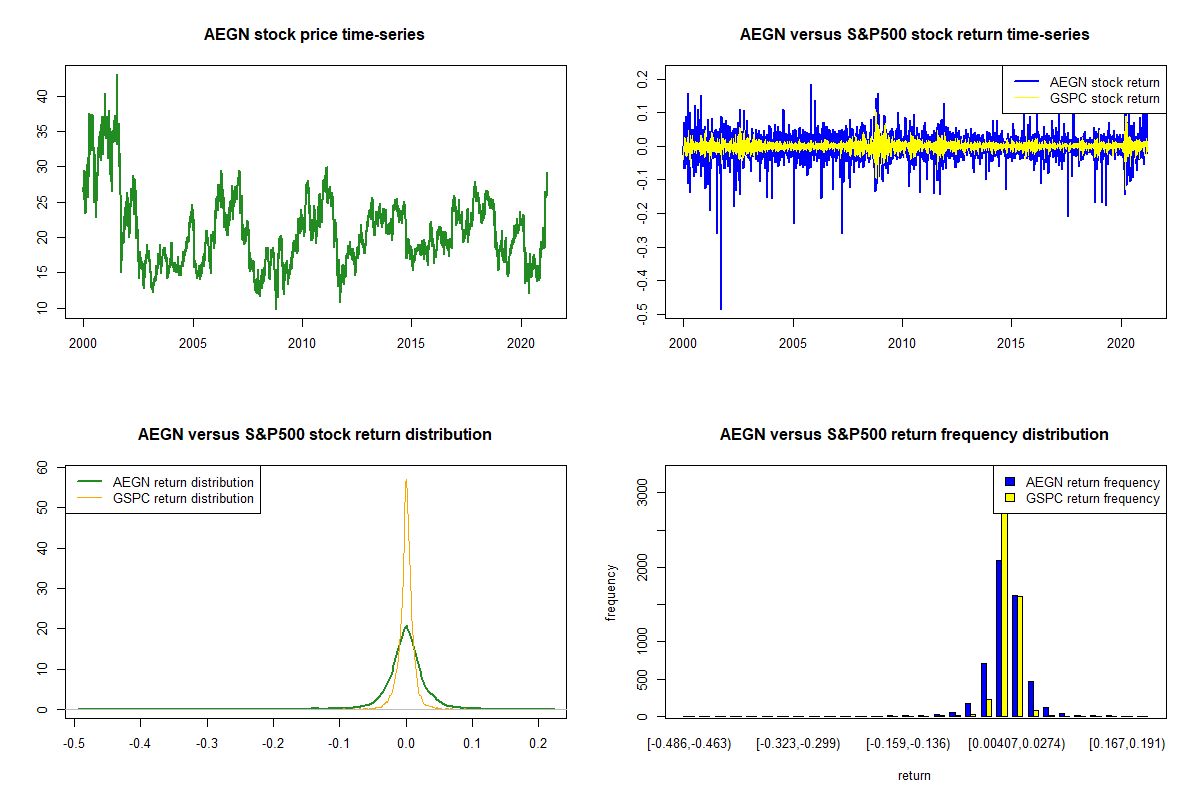 AEGN stock price time-series

40
35
30
25
20
15
10

2000 2005 2010 2015 2020

AEGN versus S&P500 stock return time-series

AEGN stock return
GSPC stock return

0.2
0.1
0.0
-0.1
-0.2
-0.3
-0.4
-0.5

2000 2005 2010 2015 2020

AEGN versus S&P500 stock return distribution

AEGN return distribution
GSPC return distribution

60
50
40
30
20
10
0

-0.5 -0.4 -0.3 -0.2 -0.1 0.0 0.1 0.2

AEGN versus S&P500 return frequency distribution

AEGN return frequency
GSPC return frequency

frequency

3000
2000
1000
500
0

[-0.486,-0.463) [-0.323,-0.299) [-0.159,-0.136) [0.00407,0.0274) [0.167,0.191)

return